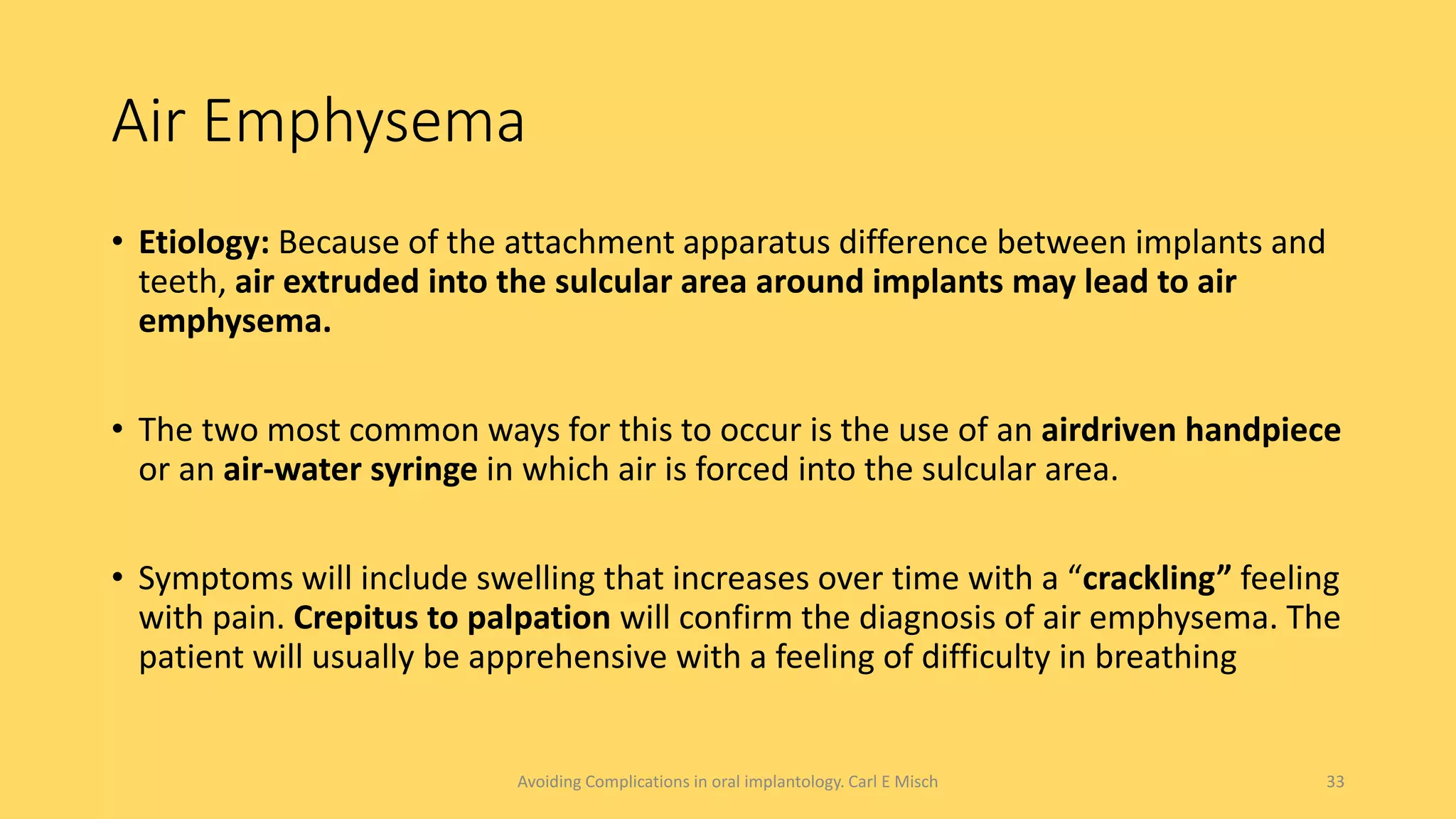 Air Emphysema

• Etiology: Because of the attachment apparatus difference between implants and teeth, air extruded into the sulcular area around implants may lead to air emphysema.

• The two most common ways for this to occur is the use of an airdriven handpiece or an air-water syringe in which air is forced into the sulcular area.

• Symptoms will include swelling that increases over time with a “crackling” feeling with pain. Crepitus to palpation will confirm the diagnosis of air emphysema. The patient will usually be apprehensive with a feeling of difficulty in breathing

Avoiding Complications in oral implantology. Carl E Misch

33